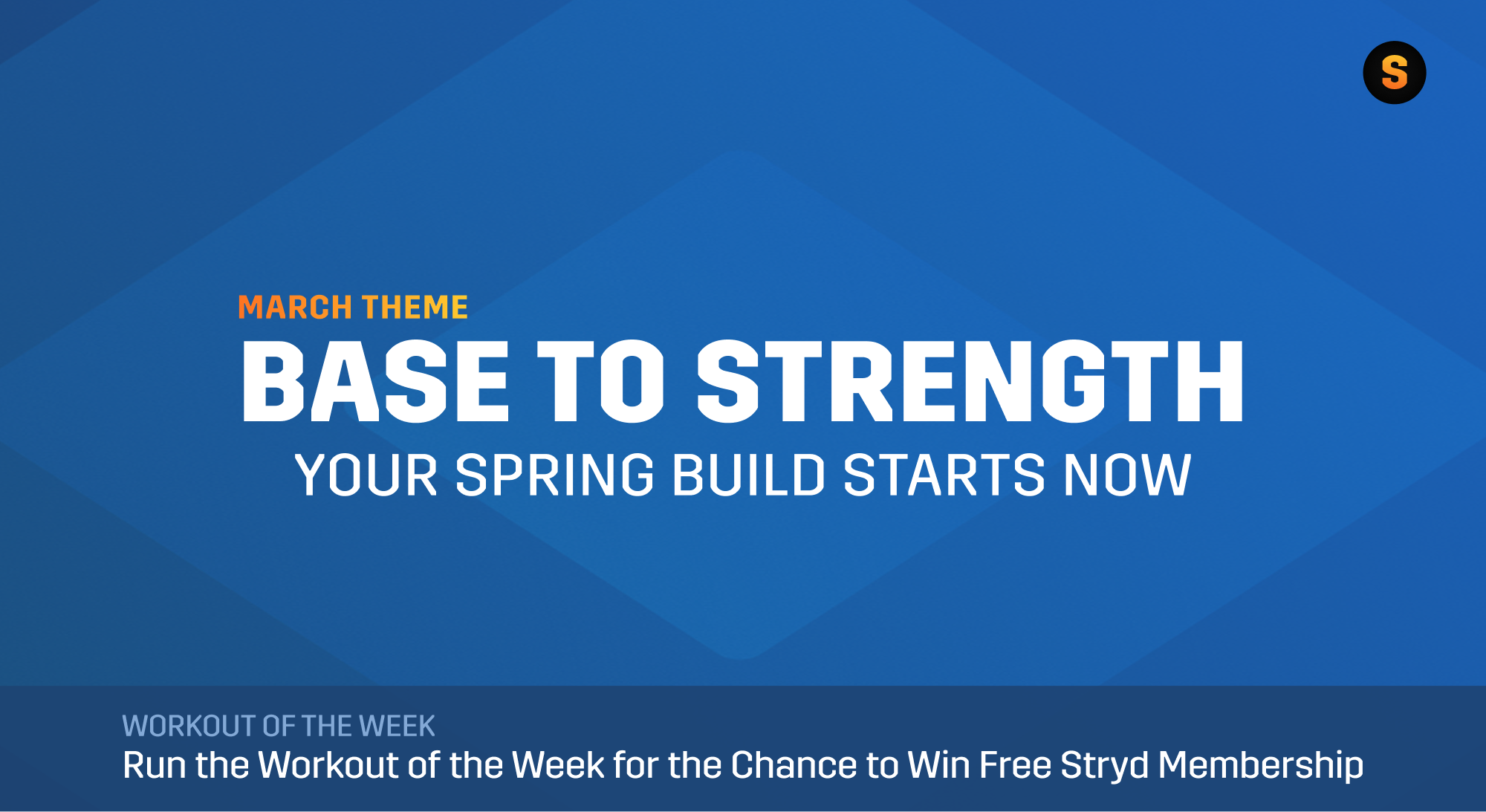 S

MARCH THEME

BASE TO STRENGTH

YOUR SPRING BUILD STARTS NOW

WORKOUT OF THE WEEK

Run the Workout of the Week for the Chance to Win Free Stryd Membership